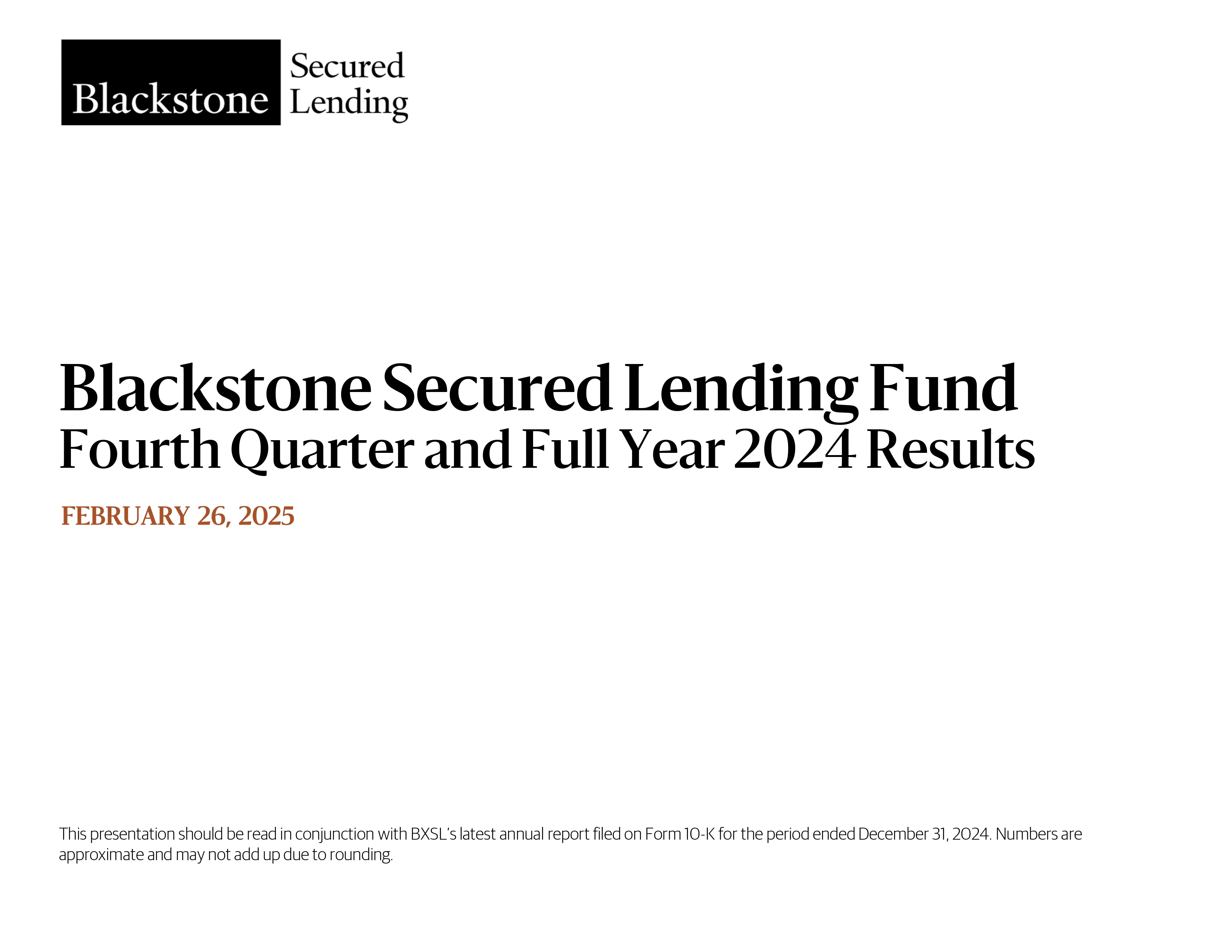 Blackstone Secured Lending

Blackstone Secured Lending Fund
Fourth Quarter and Full Year 2024 Results

FEBRUARY 26, 2025

This presentation should be read in conjunction with BXSL's latest annual report filed on Form 10-K for the period ended December 31, 2024. Numbers are approximate and may not add up due to rounding.